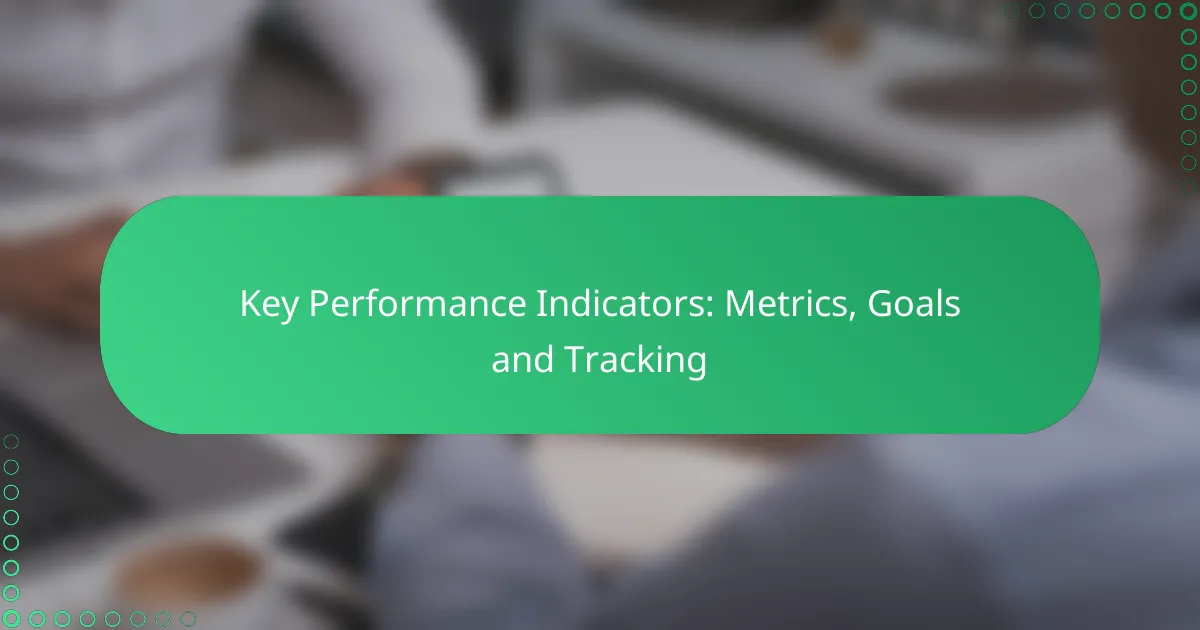 Key Performance Indicators: Metrics, Goals and Tracking